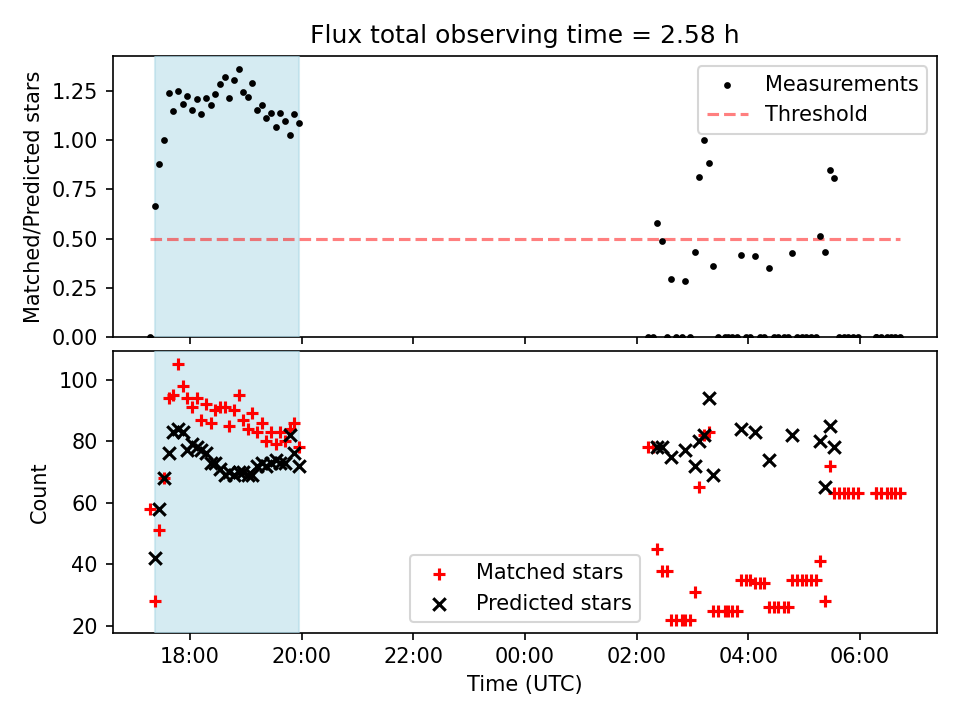 Flux total observing time = 2.58 h

Matched/Predicted stars

1.25
1.00
0.75
0.50
0.25
0.00

Measurements
Threshold

Count

100
80
60
40
20

Matched stars
Predicted stars

18:00
20:00
22:00
00:00
02:00
04:00
06:00

Time (UTC)